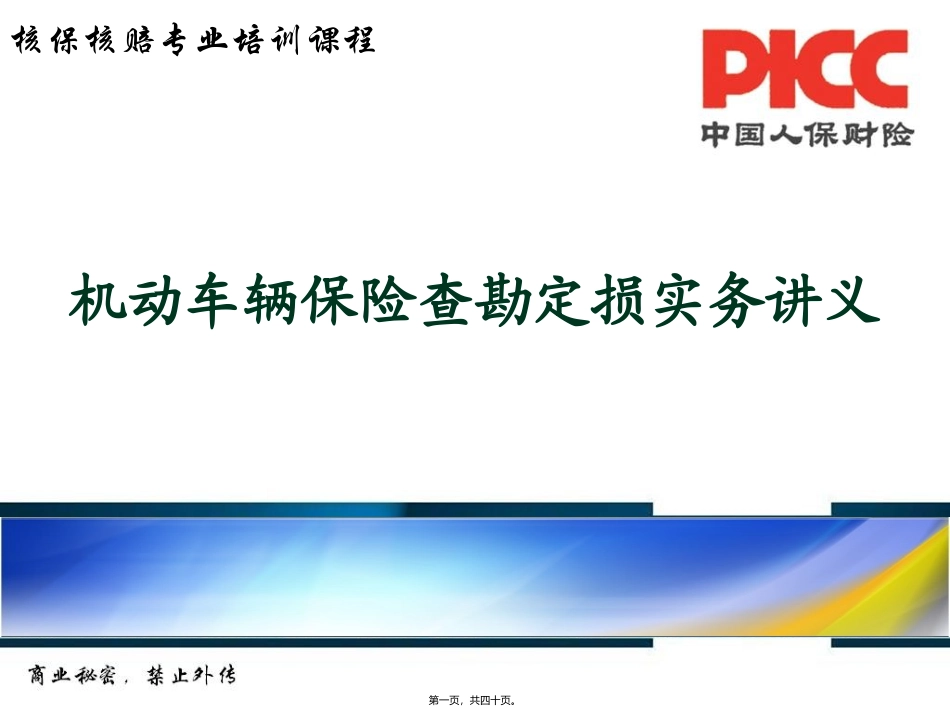 核保核赔专业培训课程

PICC
中国人保财险

机动车辆保险查勘定损实务讲义

商业秘密，禁止外传

第一页，共四十页。